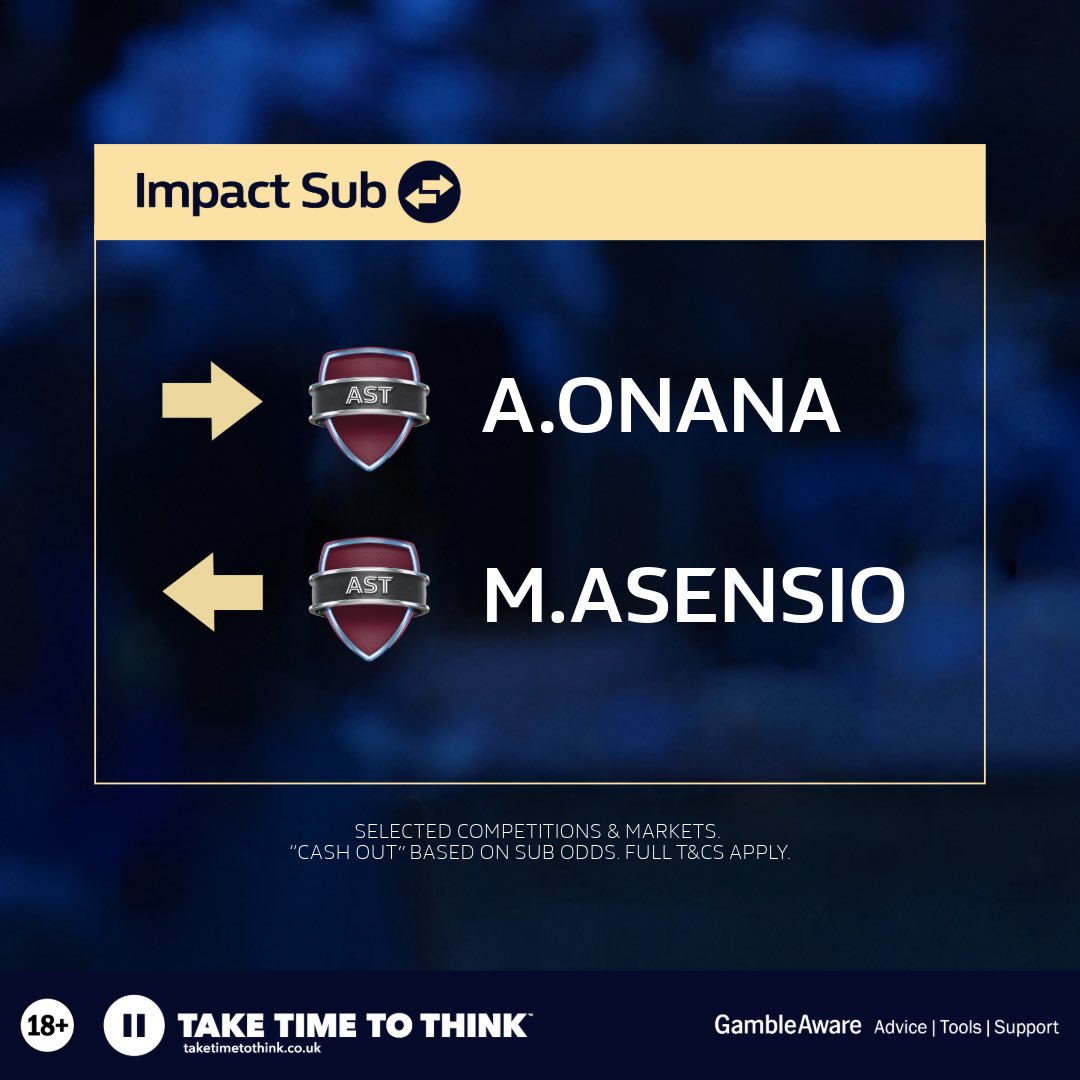 Impact Sub

AST A.ONANA

AST M.ASENSIO

SELECTED COMPETITIONS & MARKETS.
"CASH OUT" BASED ON SUB ODDS. FULL T&CS APPLY.

18+ TAKE TIME TO THINK™
taketimetothink.co.uk

GambleAware Advice | Tools | Support